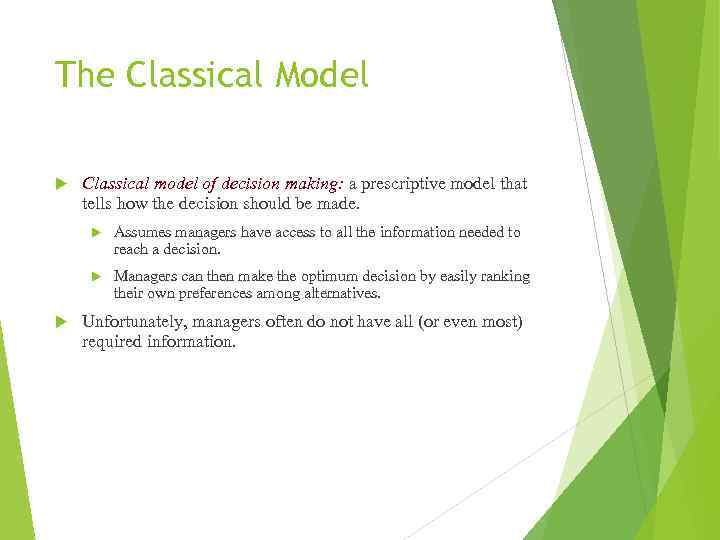 The Classical Model

Classical model of decision making: a prescriptive model that tells how the decision should be made.

Assumes managers have access to all the information needed to reach a decision.

Managers can then make the optimum decision by easily ranking their own preferences among alternatives.

Unfortunately, managers often do not have all (or even most) required information.